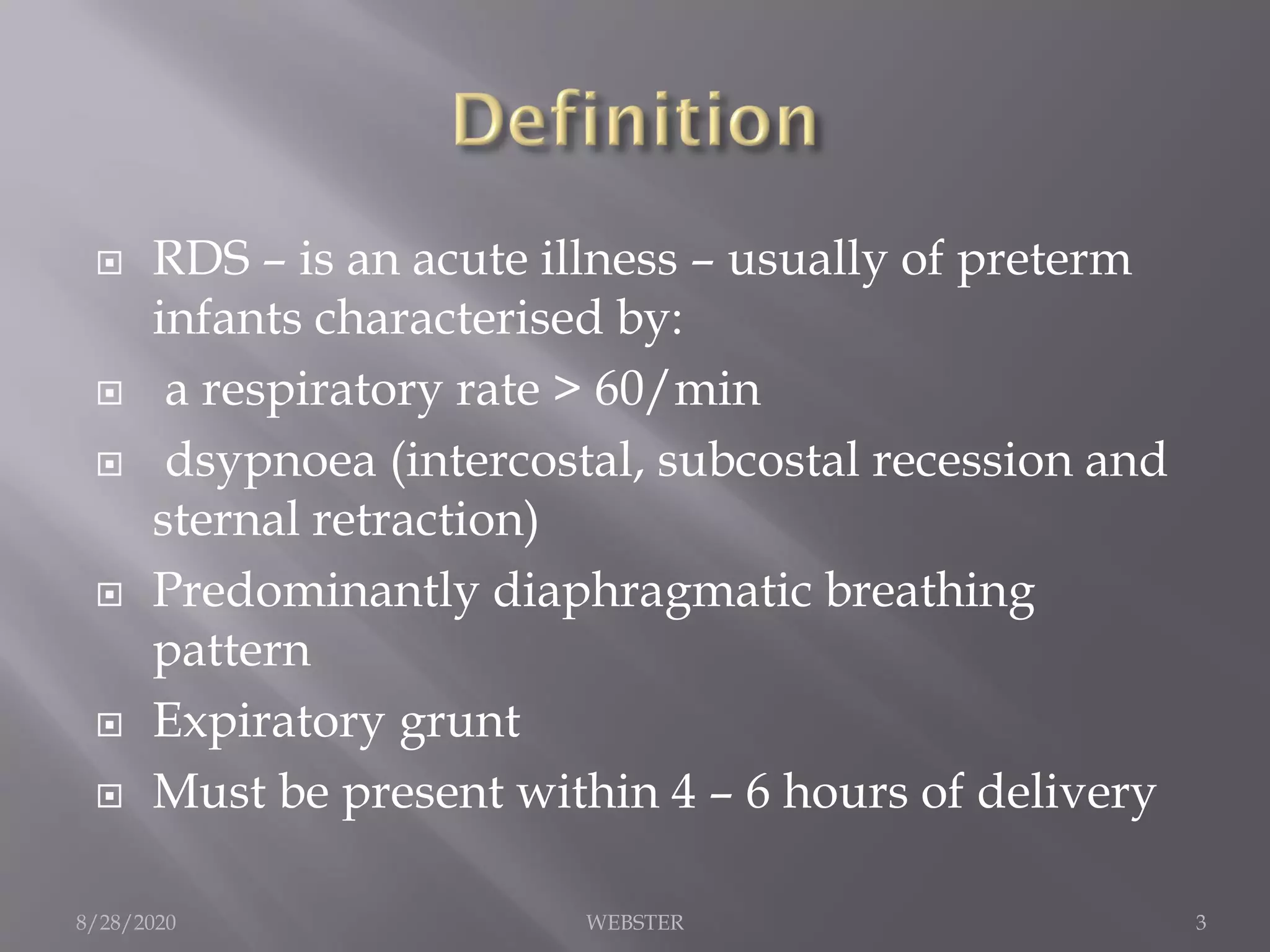 Definition

RDS – is an acute illness – usually of preterm infants characterised by:

a respiratory rate > 60/min

dsypnoea (intercostal, subcostal recession and sternal retraction)

Predominantly diaphragmatic breathing pattern

Expiratory grunt

Must be present within 4 – 6 hours of delivery

8/28/2020 WEBSTER 3